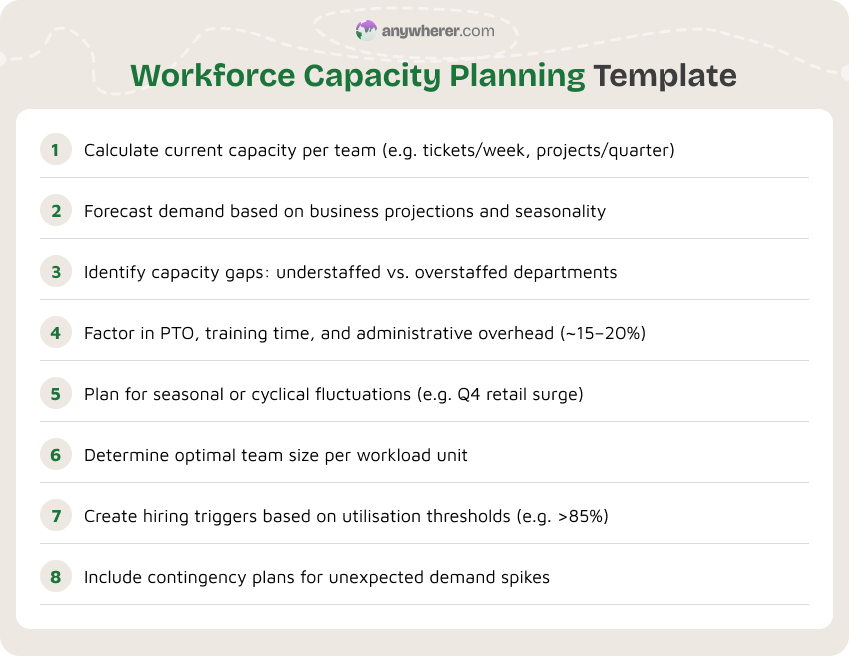 anywherer.com

Workforce Capacity Planning Template

1 Calculate current capacity per team (e.g. tickets/week, projects/quarter)

2 Forecast demand based on business projections and seasonality

3 Identify capacity gaps: understaffed vs. overstaffed departments

4 Factor in PTO, training time, and administrative overhead (~15–20%)

5 Plan for seasonal or cyclical fluctuations (e.g. Q4 retail surge)

6 Determine optimal team size per workload unit

7 Create hiring triggers based on utilisation thresholds (e.g. >85%)

8 Include contingency plans for unexpected demand spikes